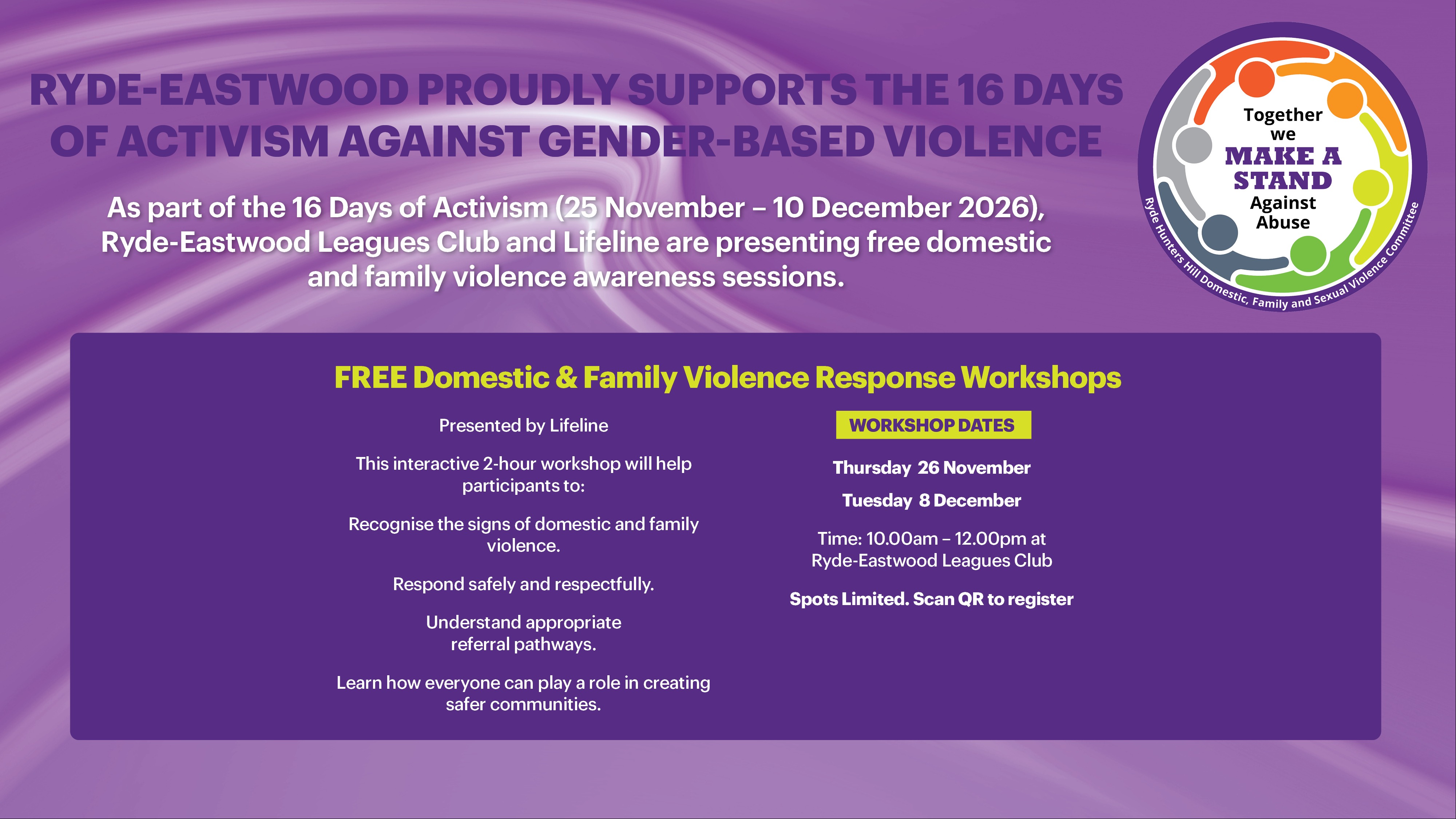 RYDE-EASTWOOD PROUDLY SUPPORTS THE 16 DAYS OF ACTIVISM AGAINST GENDER-BASED VIOLENCE

As part of the 16 Days of Activism (25 November – 10 December 2026), Ryde-Eastwood Leagues Club and Lifeline are presenting free domestic and family violence awareness sessions.

Together we MAKE A STAND Against Abuse

Ryde Hunters Hill Domestic, Family and Sexual Violence Committee

FREE Domestic & Family Violence Response Workshops

Presented by Lifeline

This interactive 2-hour workshop will help participants to:

Recognise the signs of domestic and family violence.

Respond safely and respectfully.

Understand appropriate referral pathways.

Learn how everyone can play a role in creating safer communities.

WORKSHOP DATES

Thursday 26 November

Tuesday 8 December

Time: 10.00am – 12.00pm at Ryde-Eastwood Leagues Club

Spots Limited. Scan QR to register